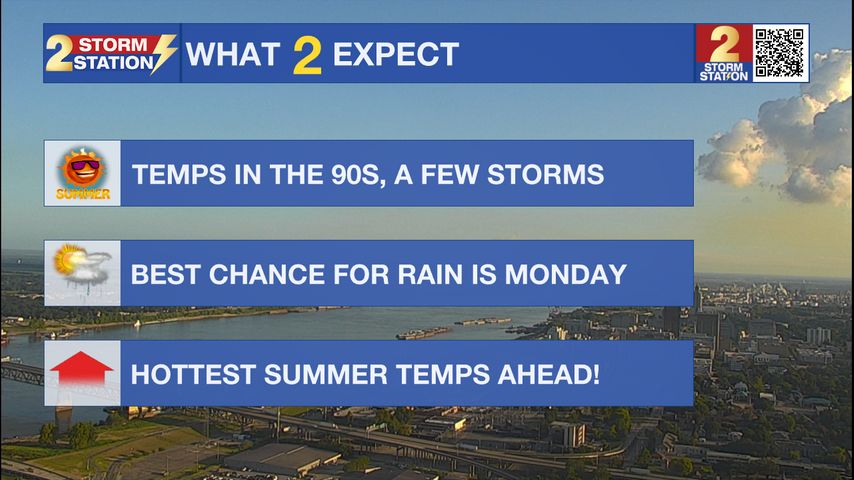 2 STORM STATION WHAT 2 EXPECT

2 STORM STATION

SUMMER

TEMPS IN THE 90S, A FEW STORMS

BEST CHANCE FOR RAIN IS MONDAY

HOTTEST SUMMER TEMPS AHEAD!